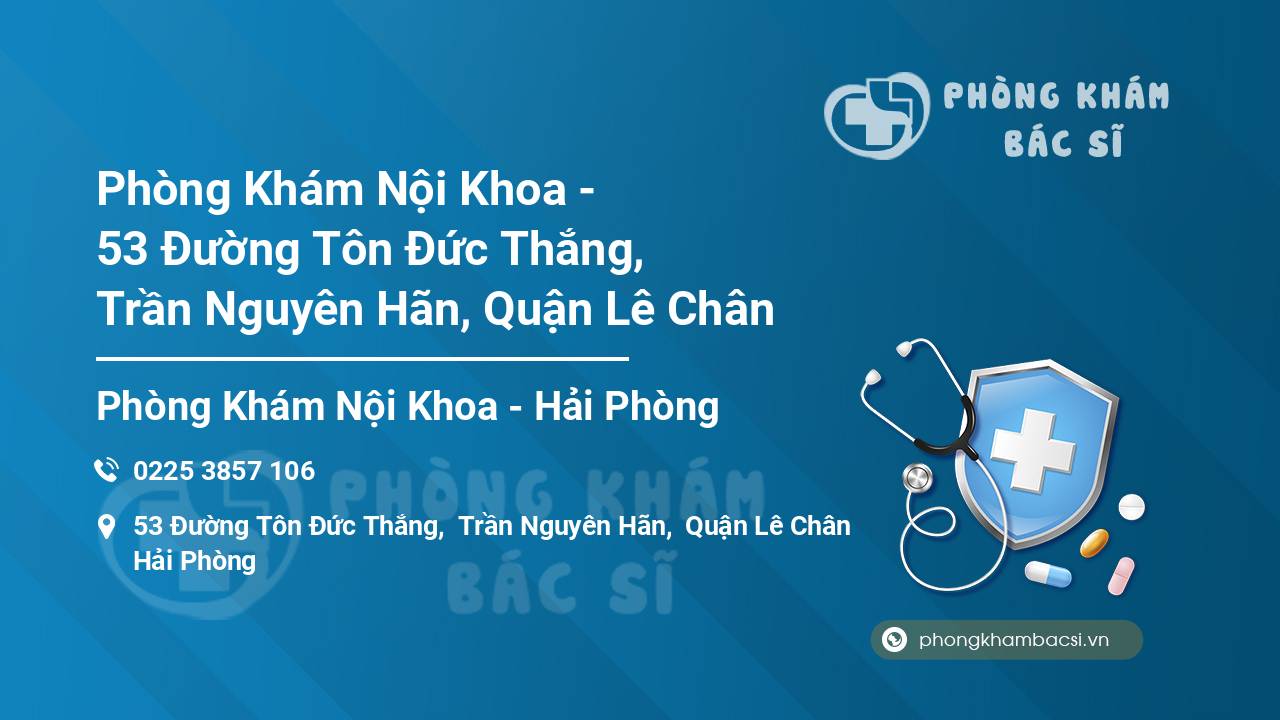 PHÒNG KHÁM BÁC SĨ

Phòng Khám Nội Khoa - 53 Đường Tôn Đức Thắng, Trần Nguyên Hãn, Quận Lê Chân

Phòng Khám Nội Khoa - Hải Phòng

0225 3857 106

53 Đường Tôn Đức Thắng, Trần Nguyên Hãn, Quận Lê Chân Hải Phòng

PHÒNG KHÁM BÁC SĨ

phongkhambacsi.vn